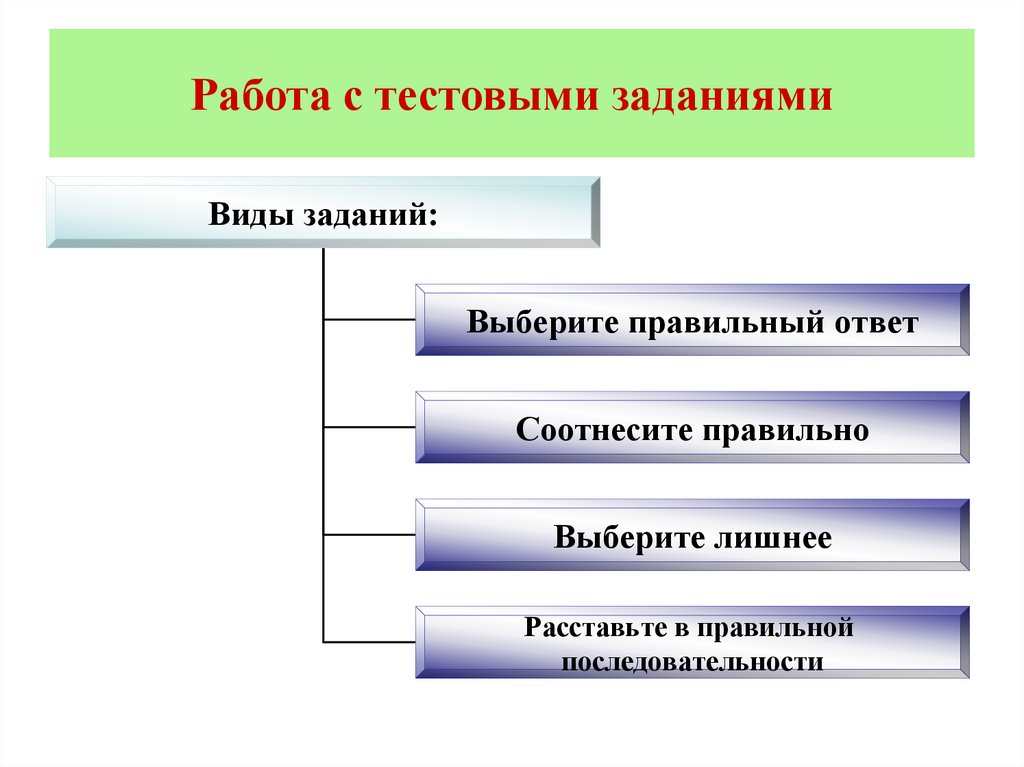 Работа с тестовыми заданиями

Виды заданий:

Выберите правильный ответ

Соотнесите правильно

Выберите лишнее

Расставьте в правильной последовательности